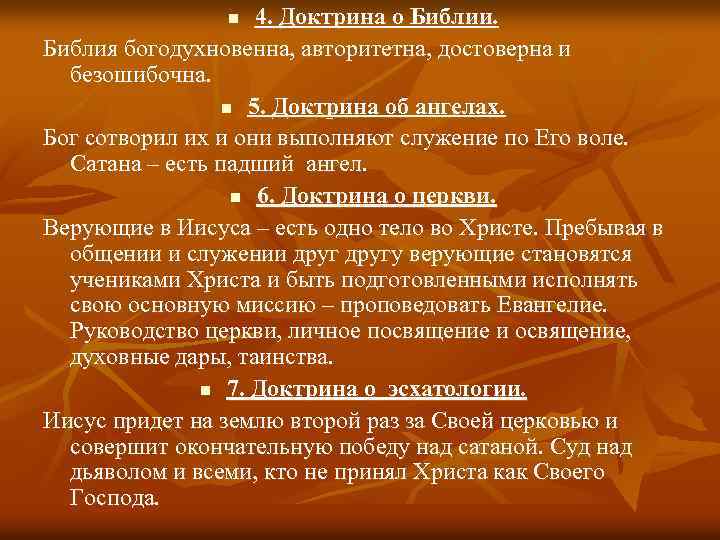 4. Доктрина о Библии.

Библия богодухновенна, авторитетна, достоверна и безошибочна.

5. Доктрина об ангелах.

Бог сотворил их и они выполняют служение по Его воле. Сатана – есть падший ангел.

6. Доктрина о церкви.

Верующие в Иисуса – есть одно тело во Христе. Пребывая в общении и служении друг другу верующие становятся учениками Христа и быть подготовленными исполнять свою основную миссию – проповедовать Евангелие. Руководство церкви, личное посвящение и освящение, духовные дары, таинства.

7. Доктрина о эсхатологии.

Иисус придет на землю второй раз за Своей церковью и совершит окончательную победу над сатаной. Суд над дьяволом и всеми, кто не принял Христа как Своего Господа.